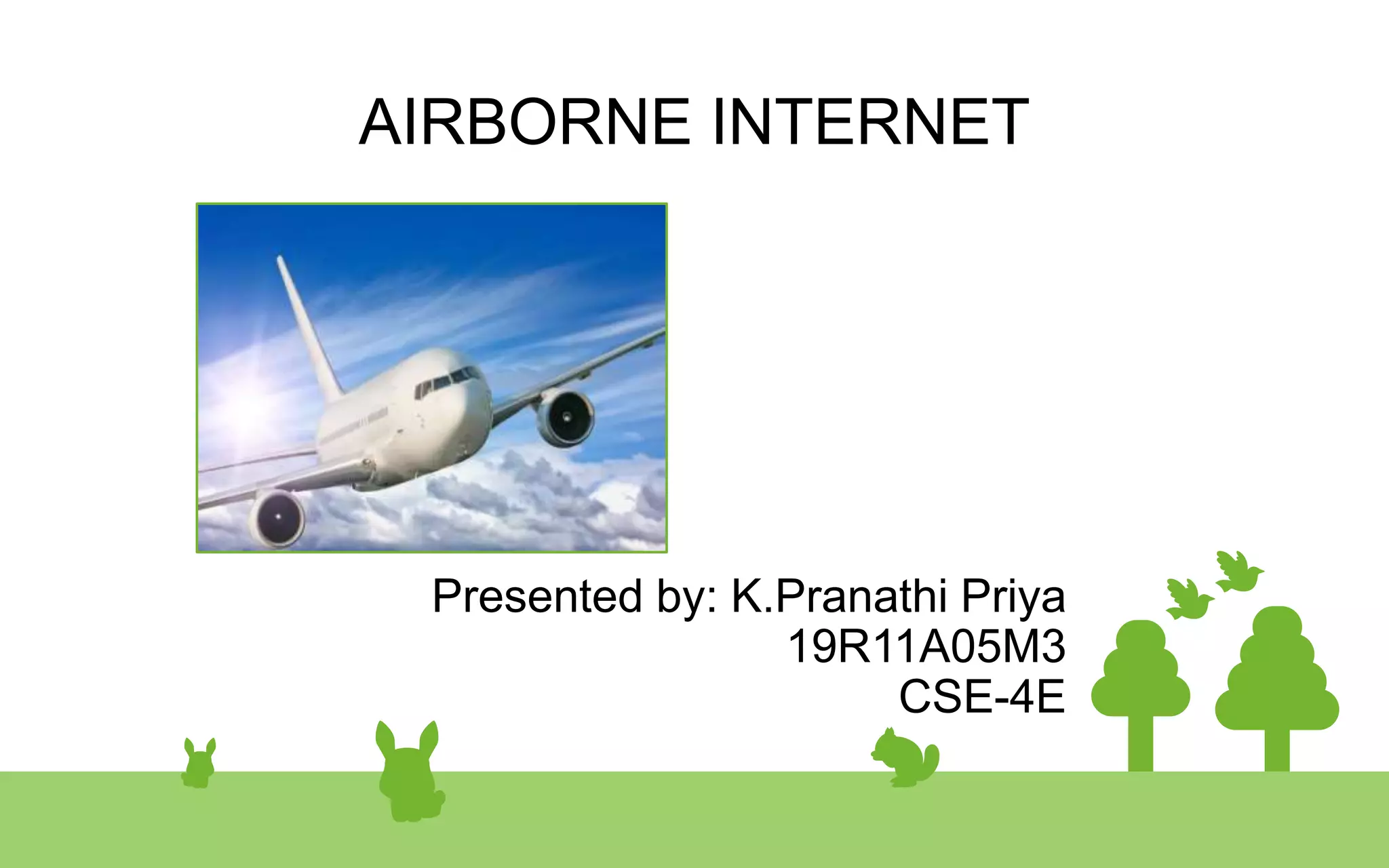 AIRBORNE INTERNET

Presented by: K.Pranathi Priya
19R11A05M3
CSE-4E